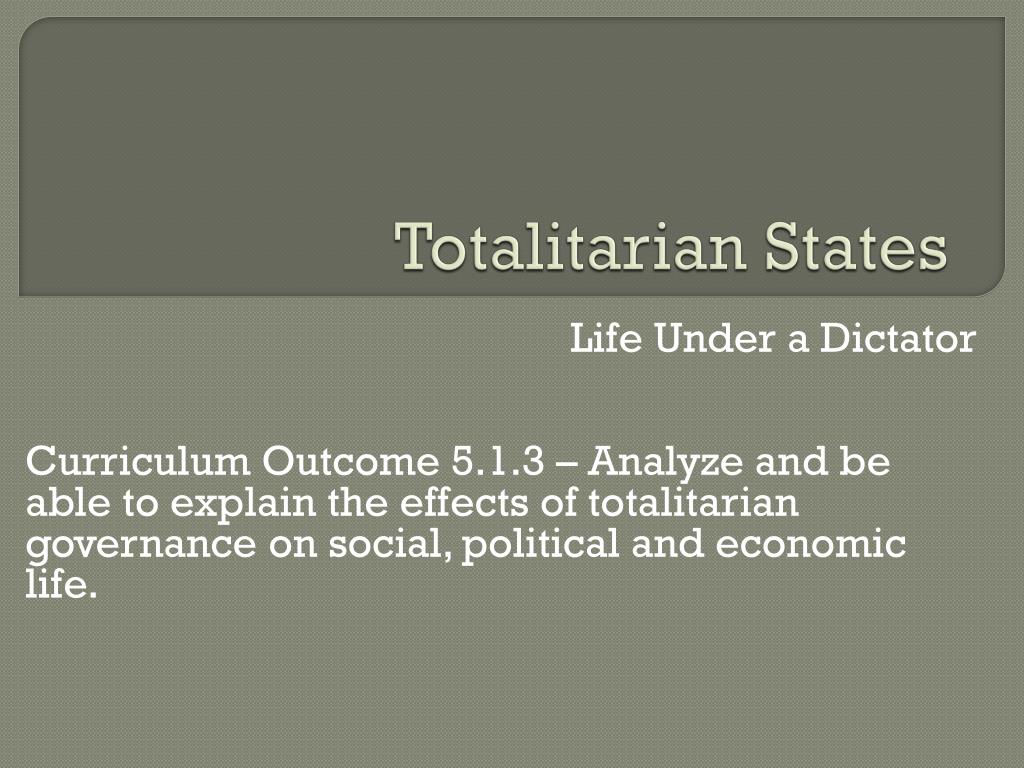 Totalitarian States

Life Under a Dictator

Curriculum Outcome 5.1.3 – Analyze and be able to explain the effects of totalitarian governance on social, political and economic life.